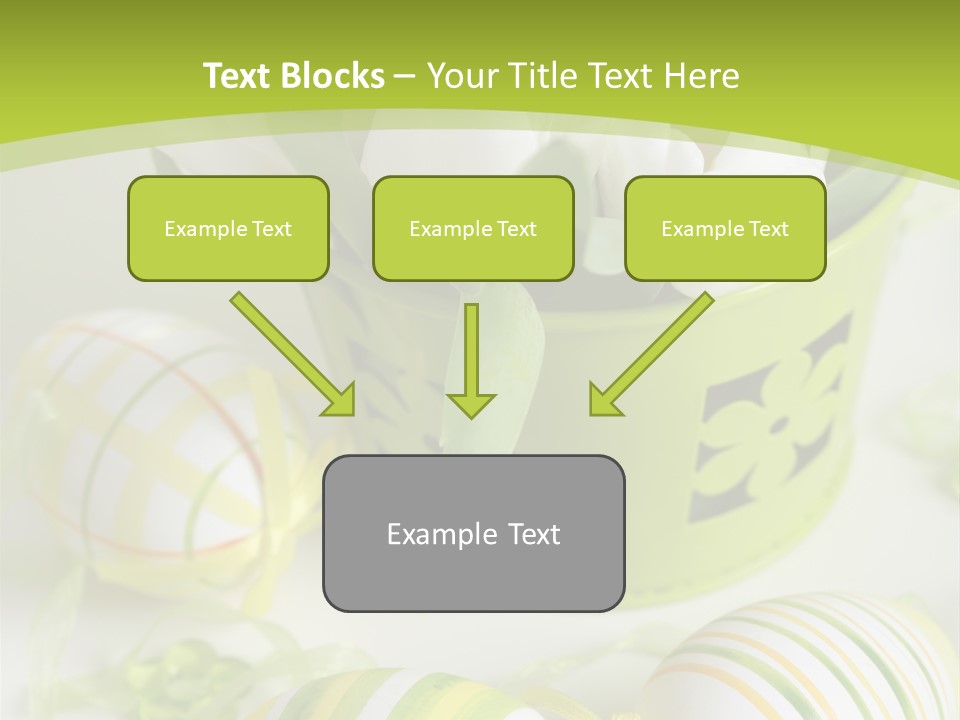 Text Blocks – Your Title Text Here

Example Text

Example Text

Example Text

Example Text